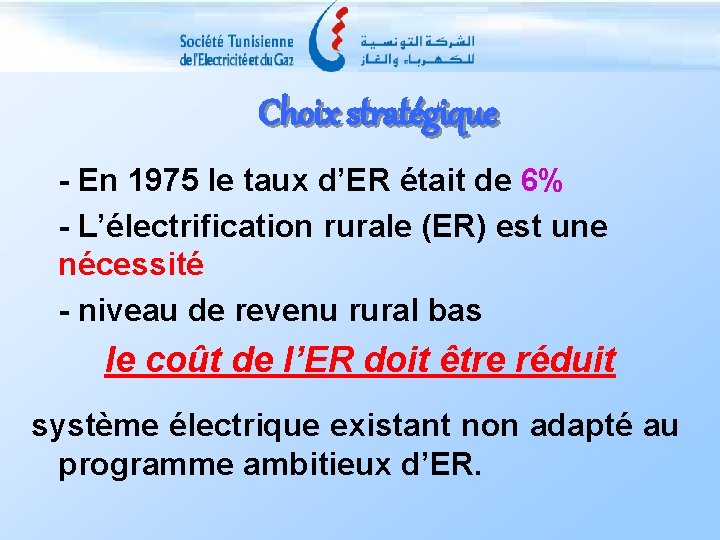 Société Tunisienne de l'Electricité et du Gaz

الشركة التونسية للكهرباء والغاز

Choix stratégique

- En 1975 le taux d'ER était de 6%

- L'électrification rurale (ER) est une nécessité

- niveau de revenu rural bas

le coût de l'ER doit être réduit

système électrique existant non adapté au programme ambitieux d'ER.